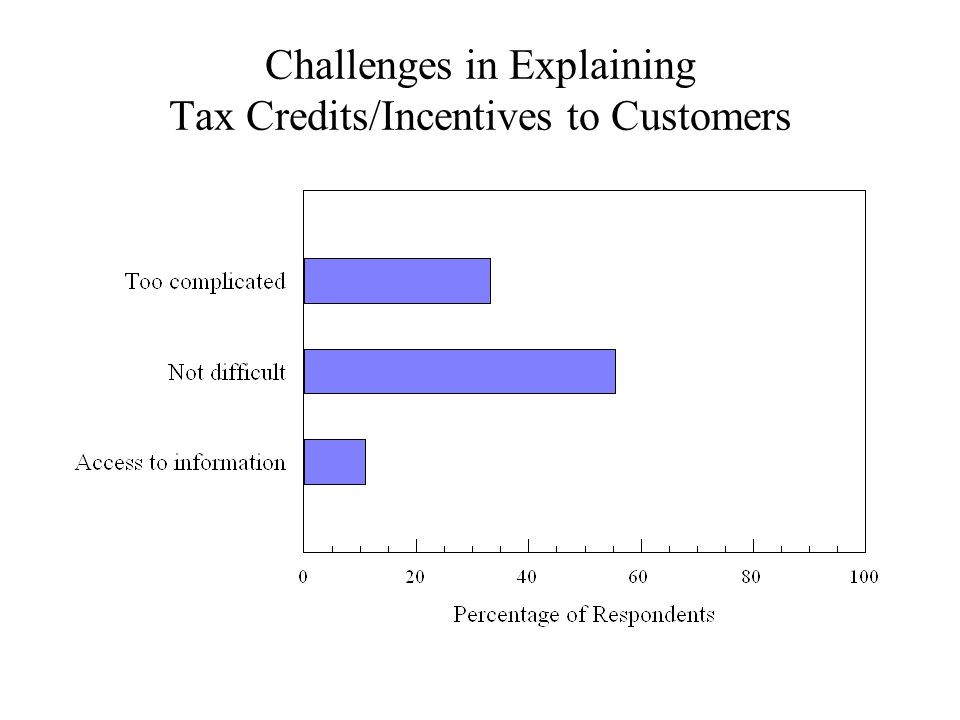 Challenges in Explaining
Tax Credits/Incentives to Customers

Too complicated

Not difficult

Access to information

0
20
40
60
80
100

Percentage of Respondents